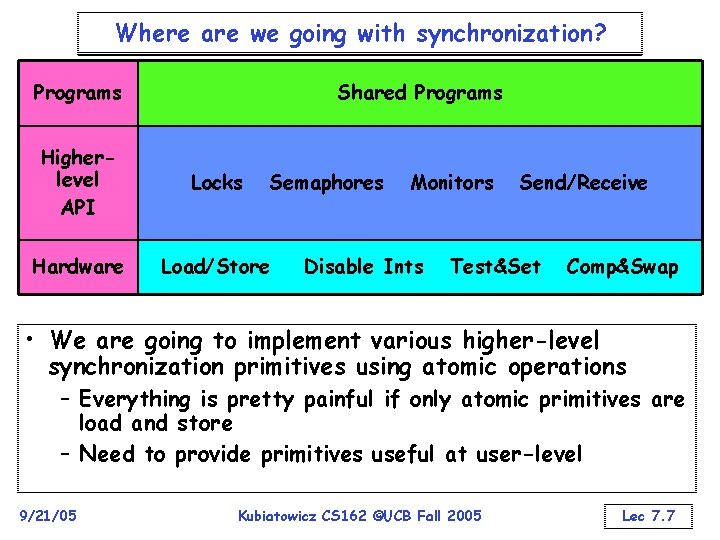 Where are we going with synchronization?

| Programs | Shared Programs |
|---|---|
| Higher-level API | Locks Semaphores Monitors Send/Receive |
| Hardware | Load/Store Disable Ints Test&Set Comp&Swap |

• We are going to implement various higher-level synchronization primitives using atomic operations
– Everything is pretty painful if only atomic primitives are load and store
– Need to provide primitives useful at user-level

9/21/05 Kubiatowicz CS162 ©UCB Fall 2005 Lec 7.7